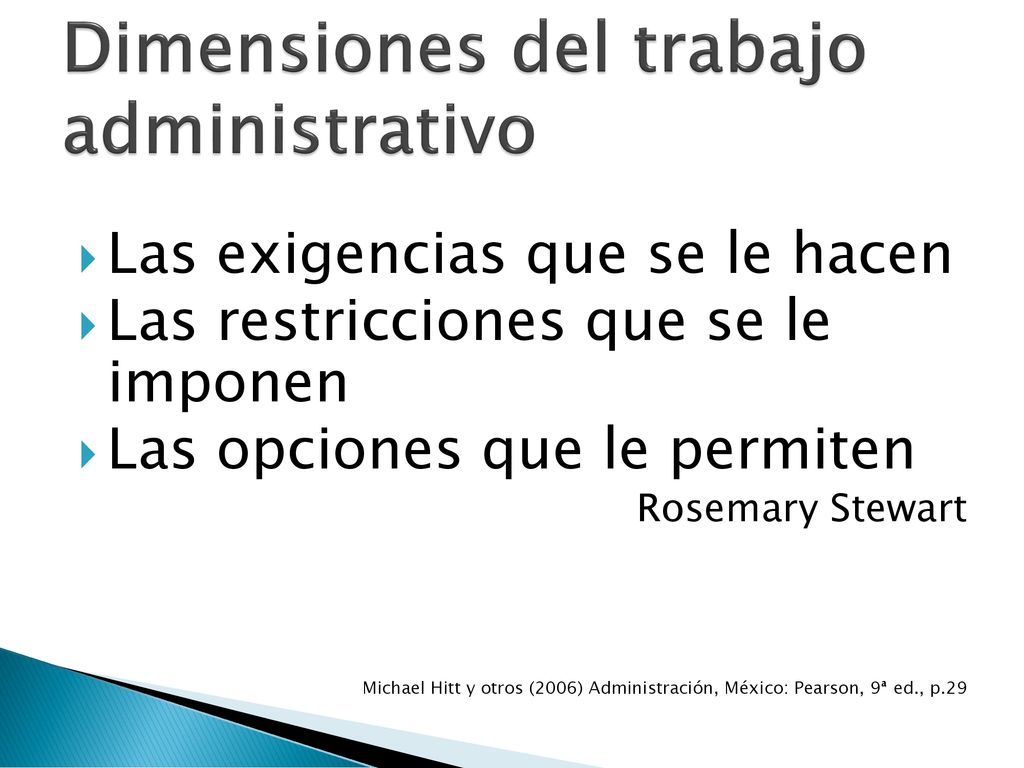 Dimensiones del trabajo administrativo

Las exigencias que se le hacen
Las restricciones que se le imponen
Las opciones que le permiten

Rosemary Stewart

Michael Hitt y otros (2006) Administración, México: Pearson, 9ª ed., p.29